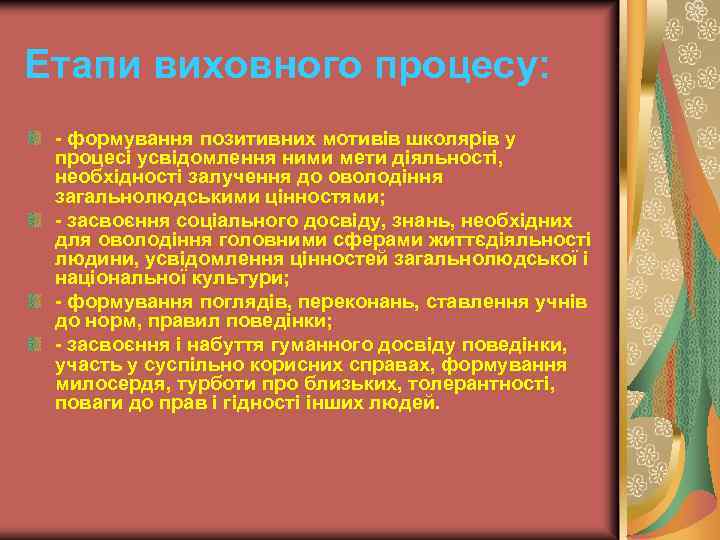 Етапи виховного процесу:

- формування позитивних мотивів школярів у процесі усвідомлення ними мети діяльності, необхідності залучення до оволодіння загальнолюдськими цінностями;
- засвоєння соціального досвіду, знань, необхідних для оволодіння головними сферами життєдіяльності людини, усвідомлення цінностей загальнолюдської і національної культури;
- формування поглядів, переконань, ставлення учнів до норм, правил поведінки;
- засвоєння і набуття гуманного досвіду поведінки, участь у суспільно корисних справах, формування милосердя, турботи про близьких, толерантності, поваги до прав і гідності інших людей.